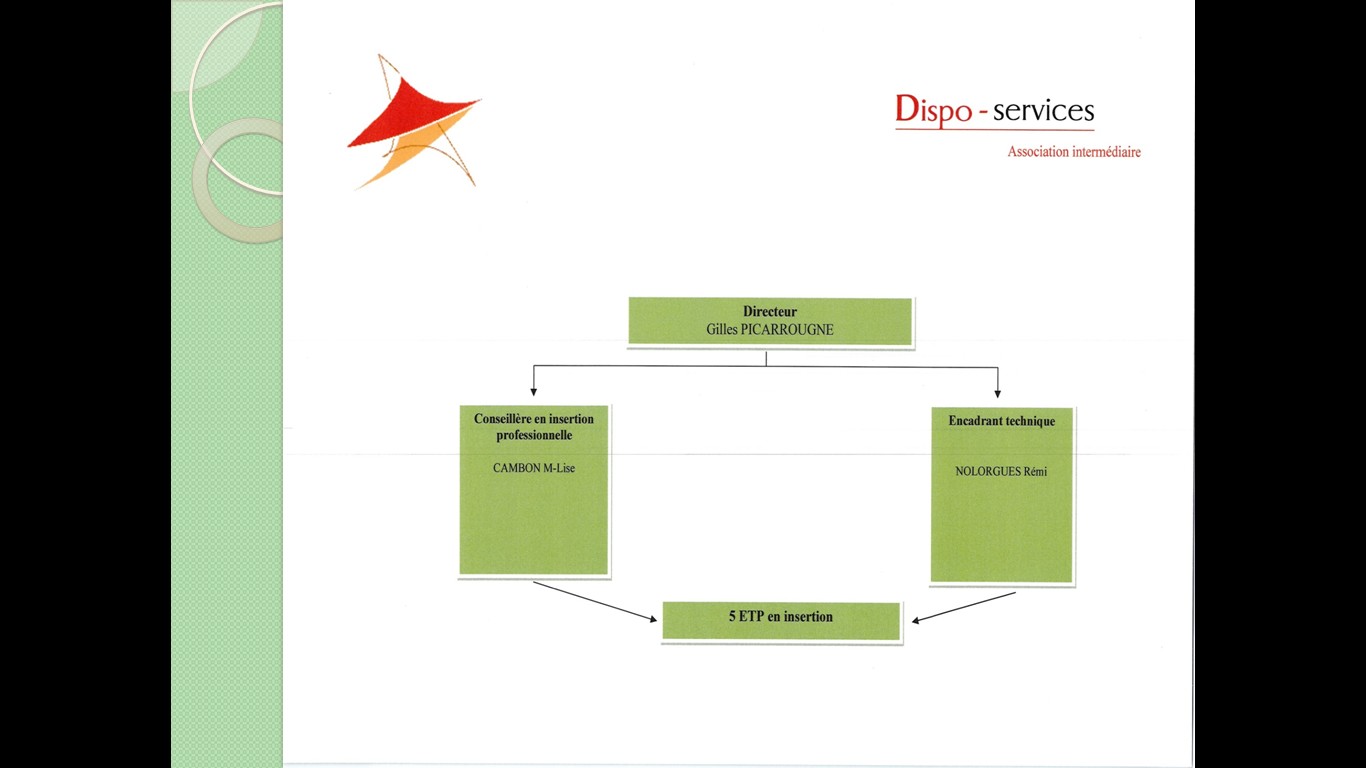 Dispo - services
Association intermédiaire

Directeur
Gilles PICARROUGNE

Conseillère en insertion professionnelle

CAMBON M-Lise

Encadrant technique

NOLORGUES Rémi

5 ETP en insertion